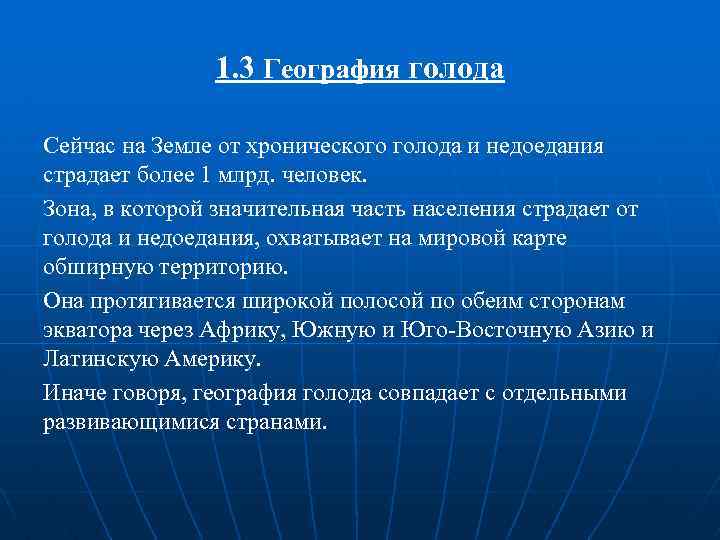 1.3 География голода

Сейчас на Земле от хронического голода и недоедания страдает более 1 млрд. человек.

Зона, в которой значительная часть населения страдает от голода и недоедания, охватывает на мировой карте обширную территорию.

Она протягивается широкой полосой по обеим сторонам экватора через Африку, Южную и Юго-Восточную Азию и Латинскую Америку.

Иначе говоря, география голода совпадает с отдельными развивающимися странами.